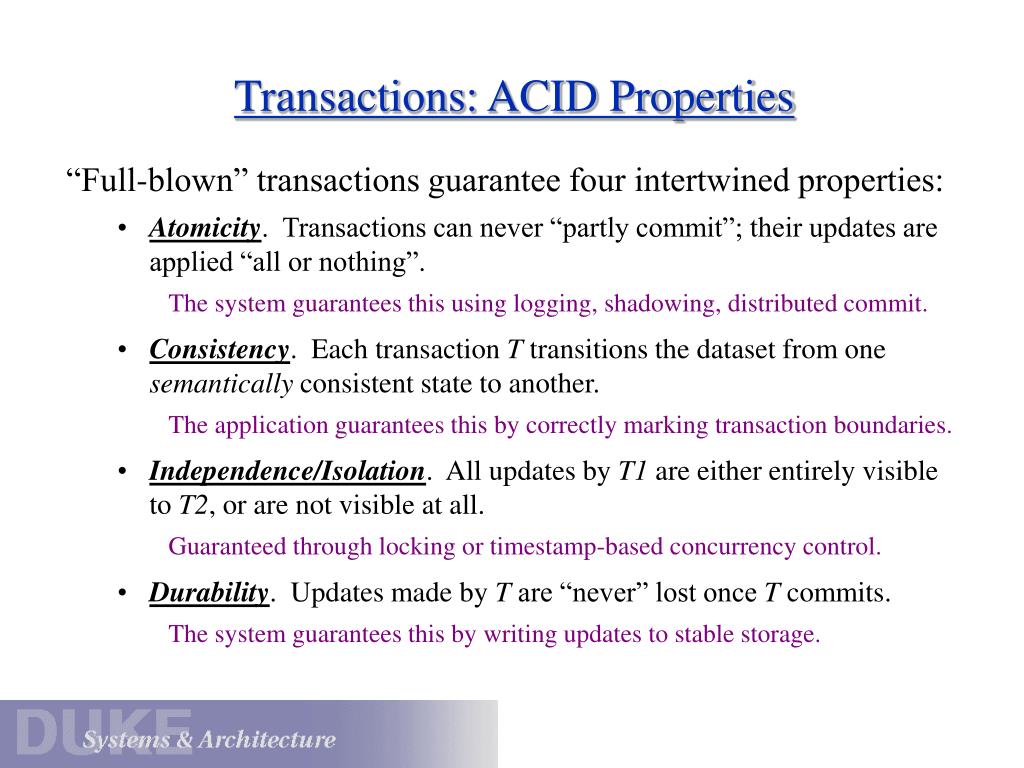 Transactions: ACID Properties

“Full-blown” transactions guarantee four intertwined properties:

• Atomicity. Transactions can never “partly commit”; their updates are applied “all or nothing”.

The system guarantees this using logging, shadowing, distributed commit.

• Consistency. Each transaction T transitions the dataset from one semantically consistent state to another.

The application guarantees this by correctly marking transaction boundaries.

• Independence/Isolation. All updates by T1 are either entirely visible to T2, or are not visible at all.

Guaranteed through locking or timestamp-based concurrency control.

• Durability. Updates made by T are “never” lost once T commits.

The system guarantees this by writing updates to stable storage.

DUKE Systems & Architecture